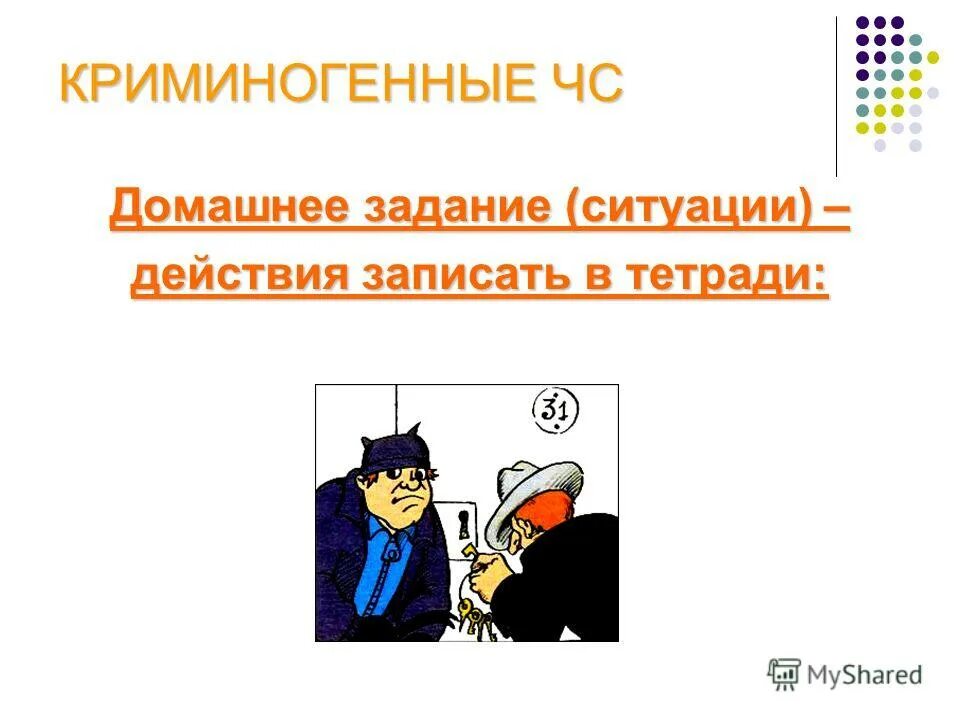 КРИМИНОГЕННЫЕ ЧС

Домашнее задание (ситуации) – действия записать в тетради:

31

MyShared